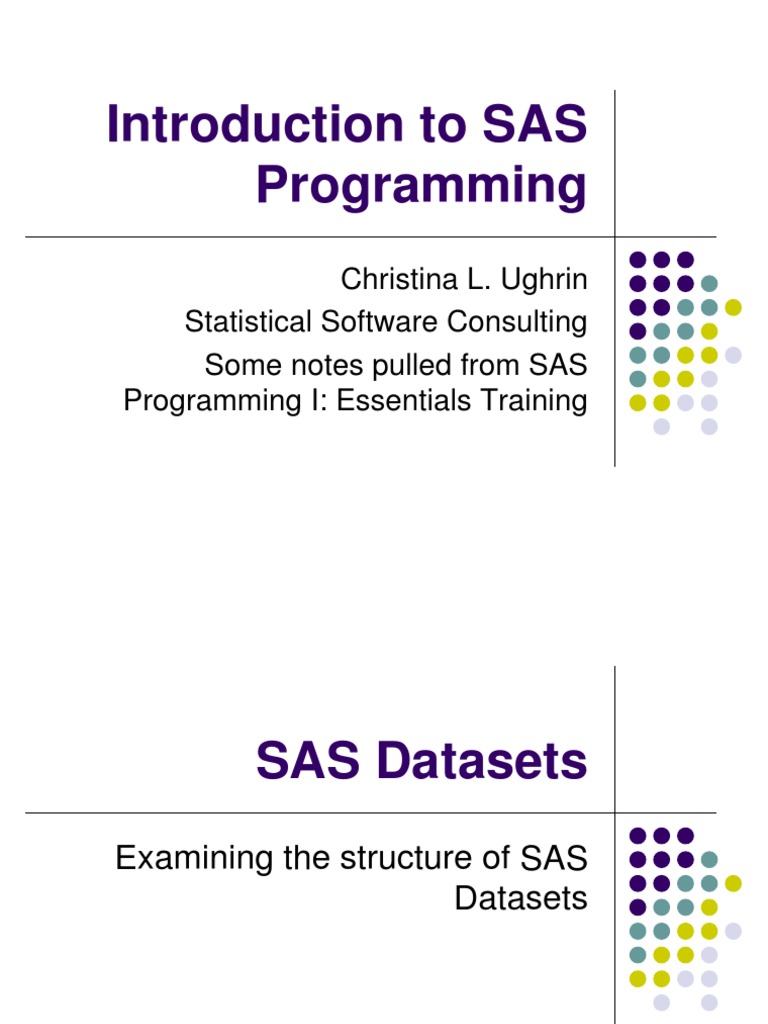 Introduction to SAS Programming

Christina L. Ughrin
Statistical Software Consulting
Some notes pulled from SAS Programming I: Essentials Training

SAS Datasets

Examining the structure of SAS Datasets